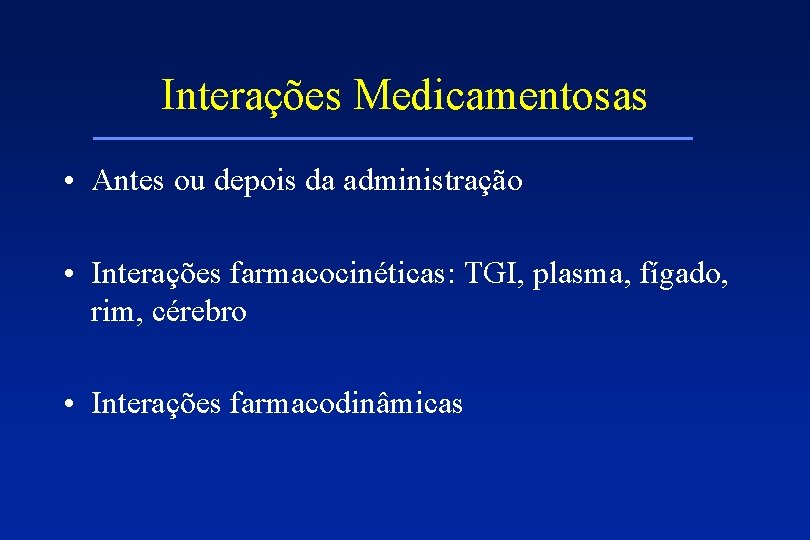 Interações Medicamentosas

• Antes ou depois da administração

• Interações farmacocinéticas: TGI, plasma, fígado, rim, cérebro

• Interações farmacodinâmicas